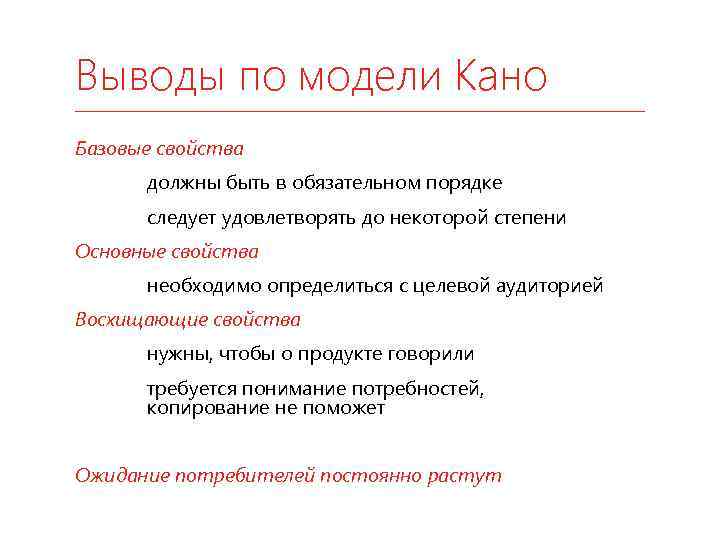 Выводы по модели Кано

Базовые свойства

должны быть в обязательном порядке

следует удовлетворять до некоторой степени

Основные свойства

необходимо определиться с целевой аудиторией

Восхищающие свойства

нужны, чтобы о продукте говорили

требуется понимание потребностей, копирование не поможет

Ожидание потребителей постоянно растут